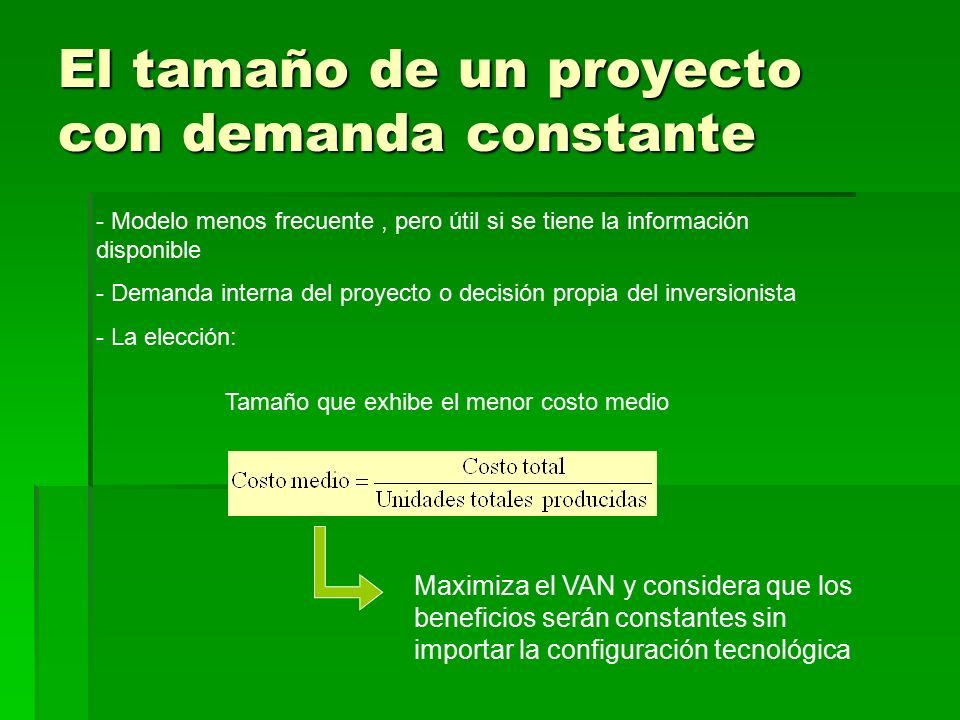 El tamaño de un proyecto con demanda constante

- Modelo menos frecuente , pero útil si se tiene la información disponible

- Demanda interna del proyecto o decisión propia del inversionista

- La elección:

Tamaño que exhibe el menor costo medio

$\text{Costo medio} = \frac{\text{Costo total}}{\text{Unidades totales producidas}}$

Maximiza el VAN y considera que los beneficios serán constantes sin importar la configuración tecnológica